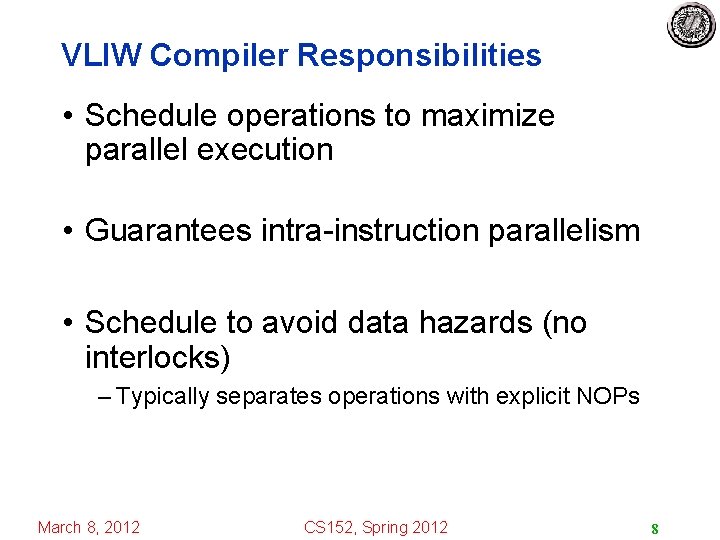 VLIW Compiler Responsibilities

• Schedule operations to maximize parallel execution

• Guarantees intra-instruction parallelism

• Schedule to avoid data hazards (no interlocks)

– Typically separates operations with explicit NOPs

March 8, 2012

CS152, Spring 2012

8